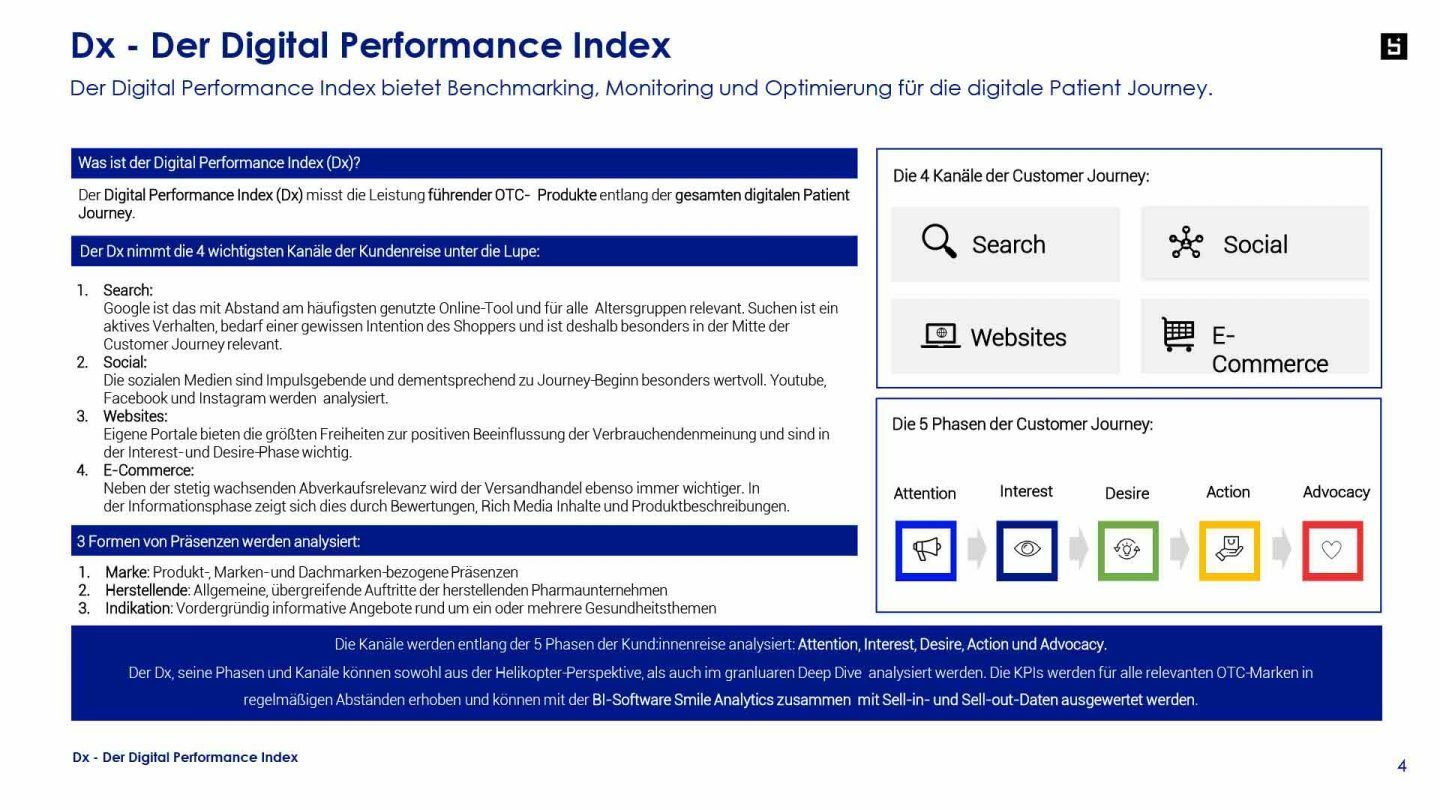 Dx - Der Digital Performance Index

Der Digital Performance Index bietet Benchmarking, Monitoring und Optimierung für die digitale Patient Journey.

Was ist der Digital Performance Index (Dx)?

Der Digital Performance Index (Dx) misst die Leistung führender OTC- Produkte entlang der gesamten digitalen Patient Journey.

Der Dx nimmt die 4 wichtigsten Kanäle der Kundenreise unter die Lupe:

1. Search:
Google ist das mit Abstand am häufigsten genutzte Online-Tool und für alle Altersgruppen relevant. Suchen ist ein aktives Verhalten, bedarf einer gewissen Intention des Shoppers und ist deshalb besonders in der Mitte der Customer Journey relevant.
2. Social:
Die sozialen Medien sind Impulsgebende und dementsprechend zu Journey-Beginn besonders wertvoll. Youtube, Facebook und Instagram werden analysiert.
3. Websites:
Eigene Portale bieten die größten Freiheiten zur positiven Beeinflussung der Verbrauchendenmeinung und sind in der Interest- und Desire-Phase wichtig.
4. E-Commerce:
Neben der stetig wachsenden Abverkaufsrelevanz wird der Versandhandel ebenso immer wichtiger. In der Informationsphase zeigt sich dies durch Bewertungen, Rich Media Inhalte und Produktbeschreibungen.

3 Formen von Präsenzen werden analysiert:

1. Marke: Produkt-, Marken- und Dachmarken-bezogene Präsenzen
2. Herstellende: Allgemeine, übergreifende Auftritte der herstellenden Pharmaunternehmen
3. Indikation: Vordergründig informative Angebote rund um ein oder mehrere Gesundheitsthemen

Die 4 Kanäle der Customer Journey:

Search

Social

Websites

E-Commerce

Die 5 Phasen der Customer Journey:

Attention

Interest

Desire

Action

Advocacy

Die Kanäle werden entlang der 5 Phasen der Kund:innenreise analysiert: Attention, Interest, Desire, Action und Advocacy.
Der Dx, seine Phasen und Kanäle können sowohl aus der Helikopter-Perspektive, als auch im granluaren Deep Dive analysiert werden. Die KPIs werden für alle relevanten OTC-Marken in regelmäßigen Abständen erhoben und können mit der BI-Software Smile Analytics zusammen mit Sell-in- und Sell-out-Daten ausgewertet werden.

Dx - Der Digital Performance Index

4